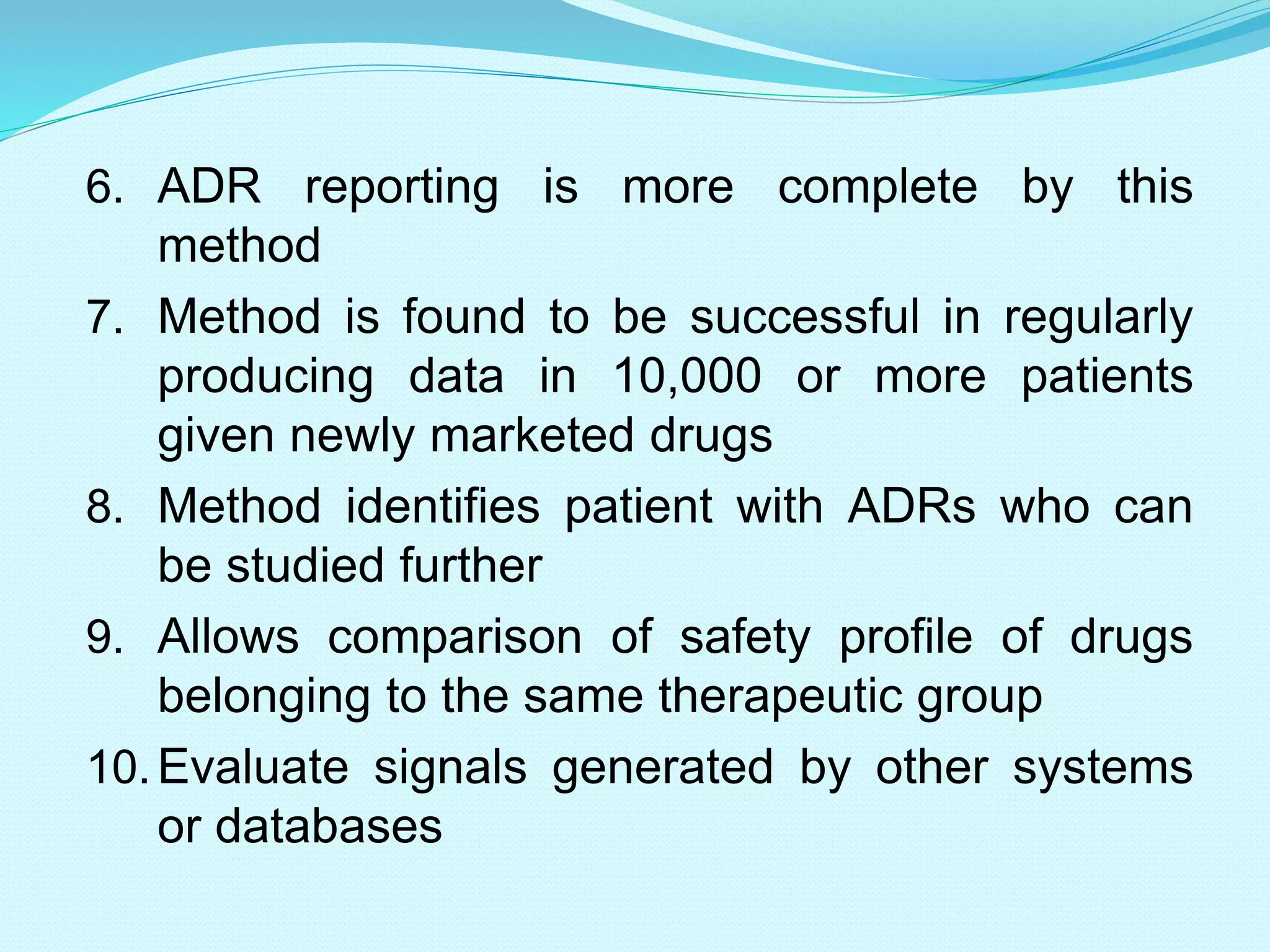 6. ADR reporting is more complete by this method

7. Method is found to be successful in regularly producing data in 10,000 or more patients given newly marketed drugs

8. Method identifies patient with ADRs who can be studied further

9. Allows comparison of safety profile of drugs belonging to the same therapeutic group

10. Evaluate signals generated by other systems or databases